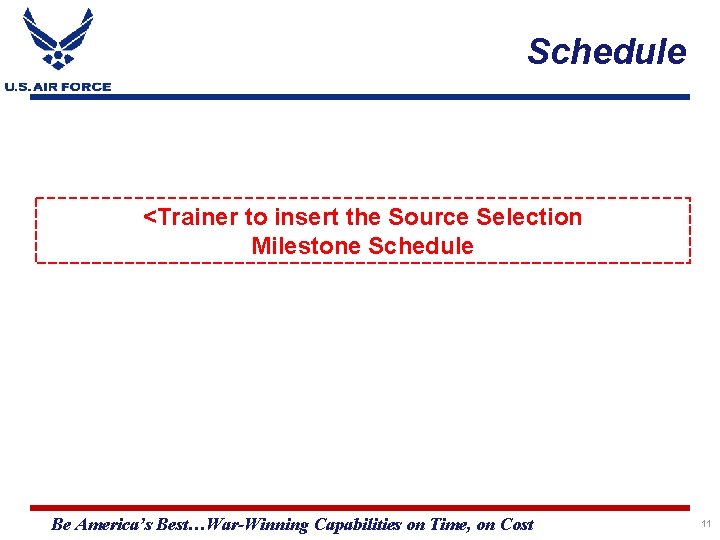 U.S. AIR FORCE

Schedule

<Trainer to insert the Source Selection Milestone Schedule

Be America's Best…War-Winning Capabilities on Time, on Cost

11